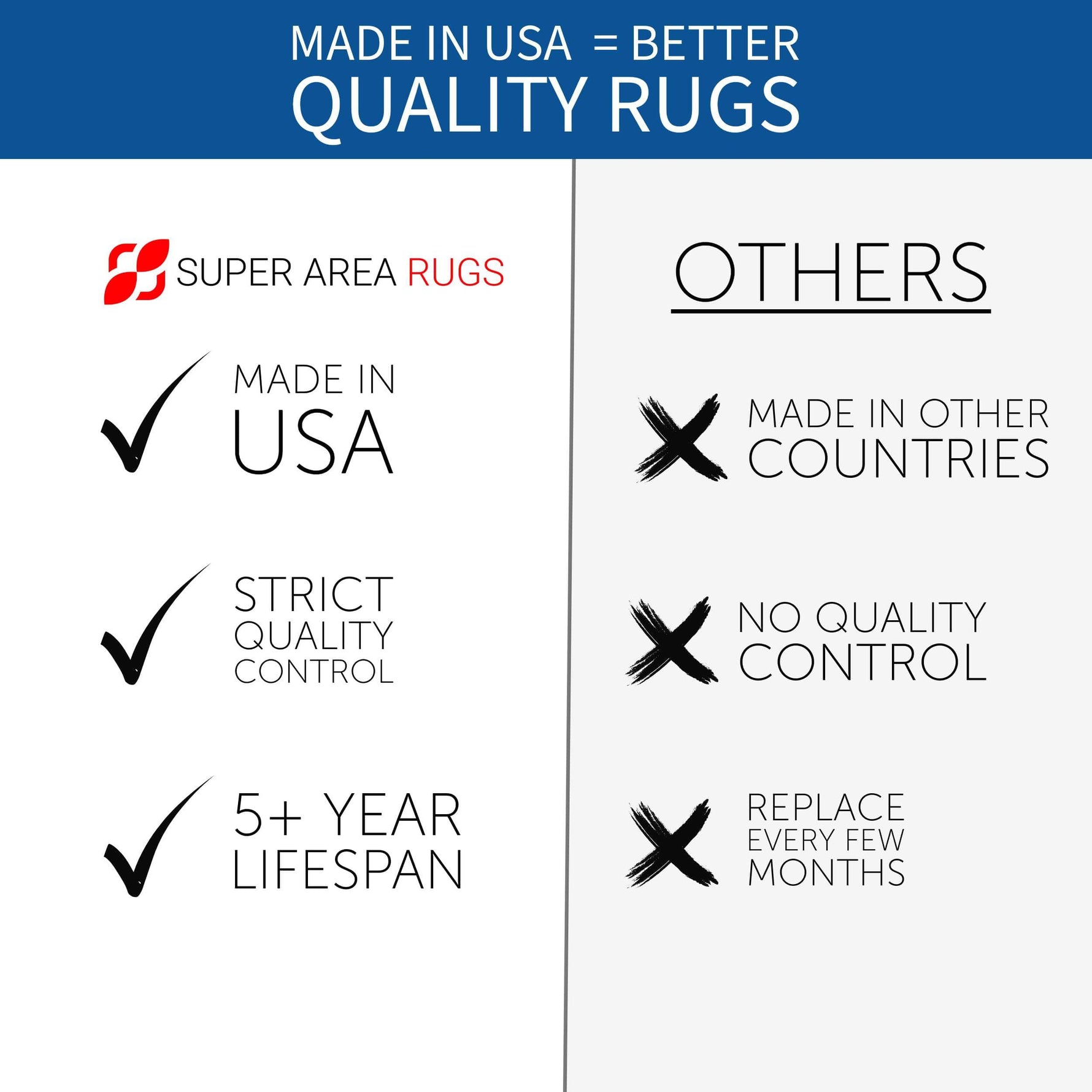 MADE IN USA = BETTER
QUALITY RUGS

SUPER AREA RUGS

MADE IN
USA

STRICT
QUALITY
CONTROL

5+ YEAR
LIFESPAN

OTHERS

MADE IN OTHER
COUNTRIES

NO QUALITY
CONTROL

REPLACE
EVERY FEW
MONTHS